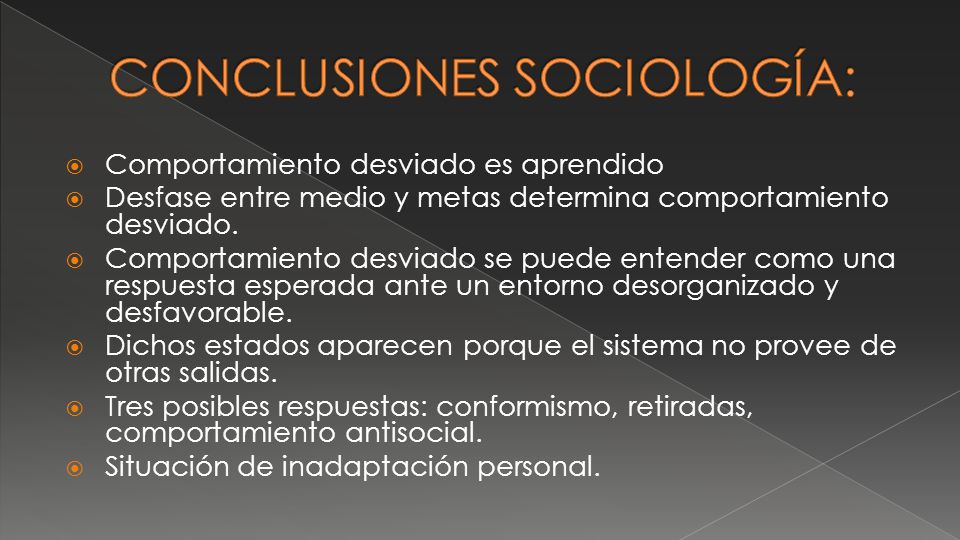 CONCLUSIONES SOCIOLOGÍA:

Comportamiento desviado es aprendido

Desfase entre medio y metas determina comportamiento desviado.

Comportamiento desviado se puede entender como una respuesta esperada ante un entorno desorganizado y desfavorable.

Dichos estados aparecen porque el sistema no provee de otras salidas.

Tres posibles respuestas: conformismo, retiradas, comportamiento antisocial.

Situación de inadaptación personal.